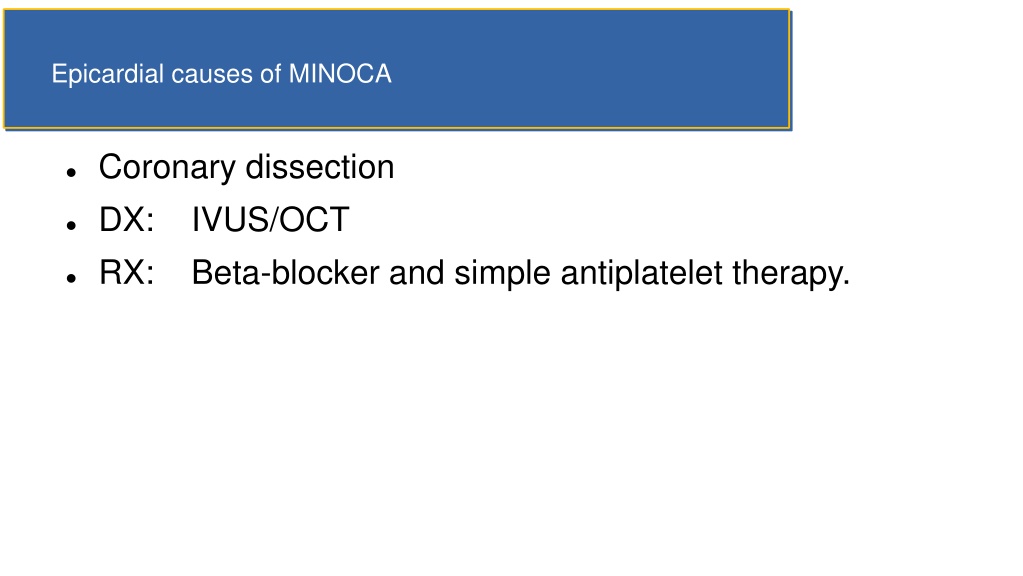 Epicardial causes of MINOCA

- Coronary dissection
- DX: IVUS/OCT
- RX: Beta-blocker and simple antiplatelet therapy.